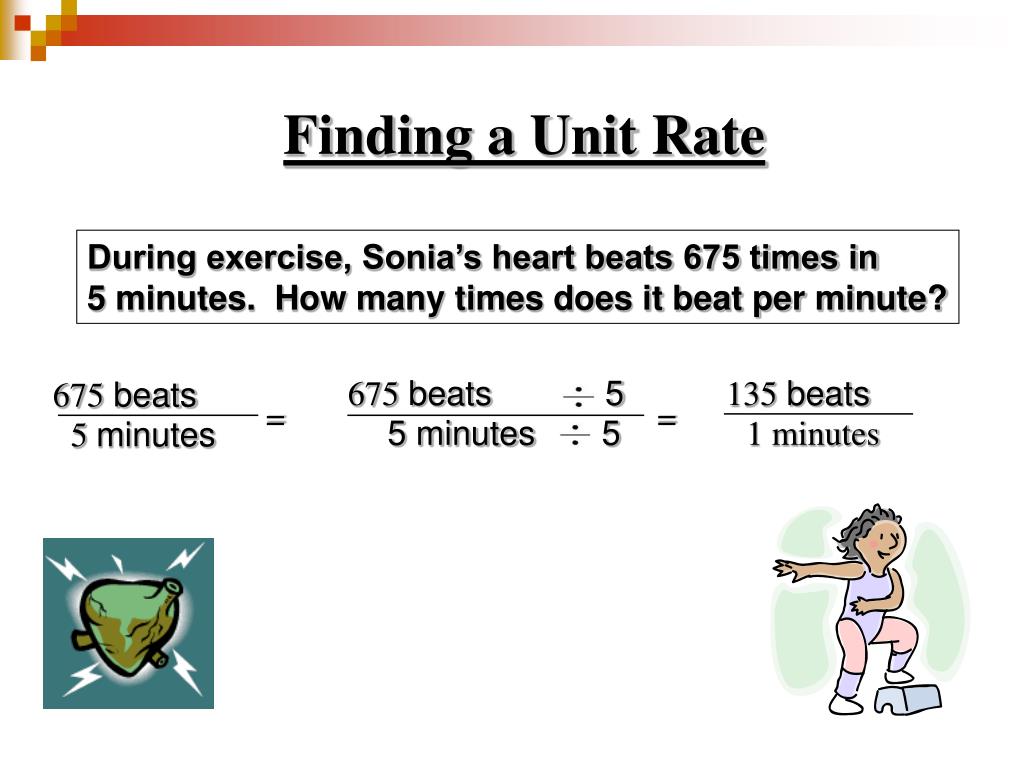 Finding a Unit Rate

During exercise, Sonia's heart beats 675 times in 5 minutes. How many times does it beat per minute?

$\frac{675 \text{ beats}}{5 \text{ minutes}} = \frac{675 \text{ beats} \div 5}{5 \text{ minutes} \div 5} = \frac{135 \text{ beats}}{1 \text{ minutes}}$